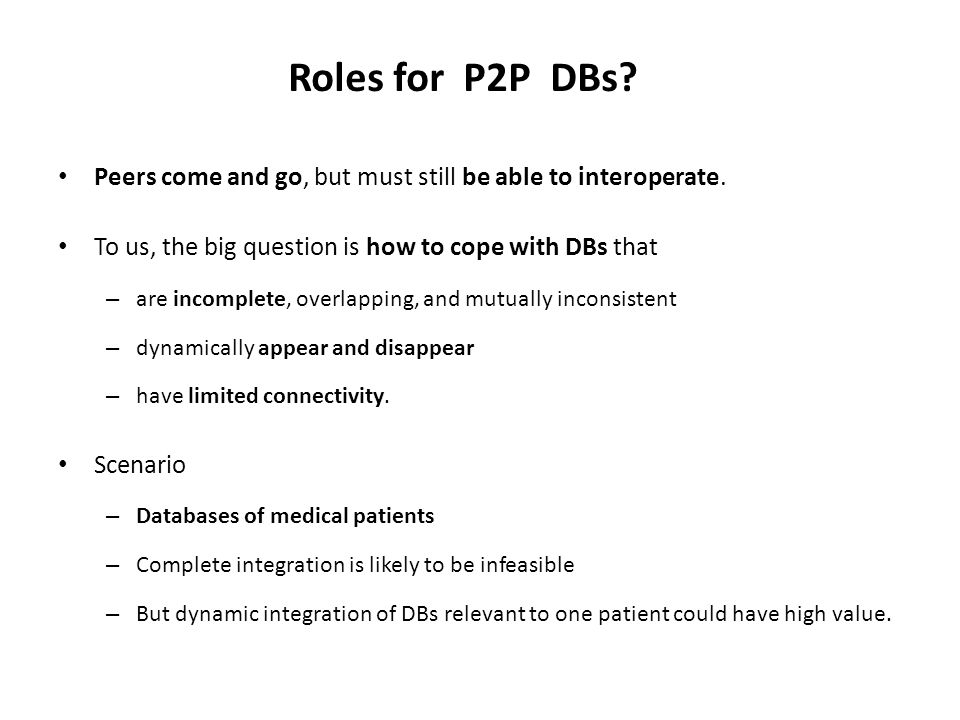 Roles for P2P DBs?

• Peers come and go, but must still be able to interoperate.

• To us, the big question is how to cope with DBs that

– are incomplete, overlapping, and mutually inconsistent

– dynamically appear and disappear

– have limited connectivity.

• Scenario

– Databases of medical patients

– Complete integration is likely to be infeasible

– But dynamic integration of DBs relevant to one patient could have high value.